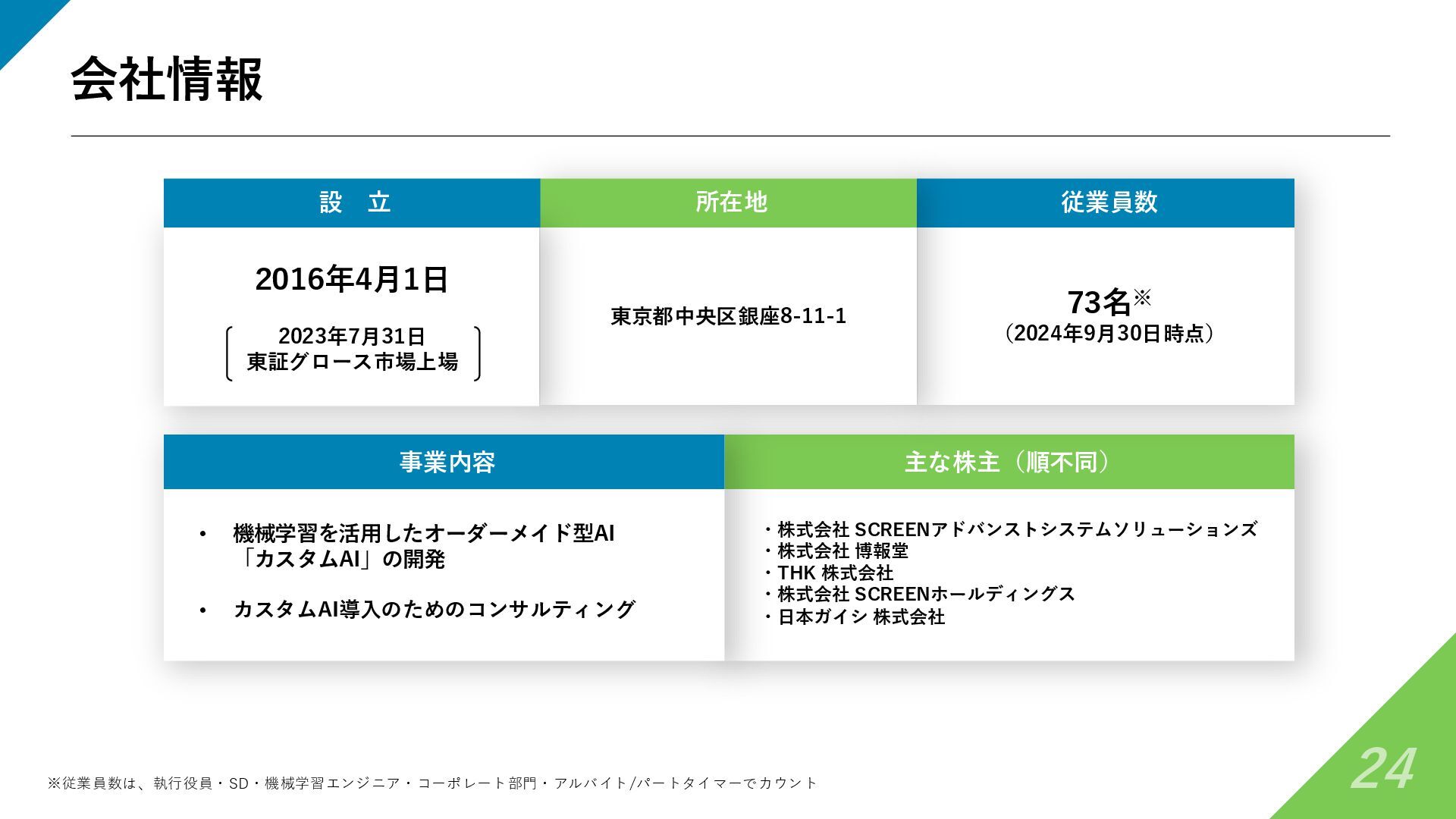 会社情報

設　立

2016年4月1日

2023年7月31日
東証グロース市場上場

所在地

東京都中央区銀座8-11-1

従業員数

73名※
（2024年9月30日時点）

事業内容

• 機械学習を活用したオーダーメイド型AI「カスタムAI」の開発

• カスタムAI導入のためのコンサルティング

主な株主（順不同）

・株式会社 SCREENアドバンストシステムソリューションズ
・株式会社 博報堂
・THK 株式会社
・株式会社 SCREENホールディングス
・日本ガイシ 株式会社

※従業員数は、執行役員・SD・機械学習エンジニア・コーポレート部門・アルバイト/パートタイマーでカウント

24